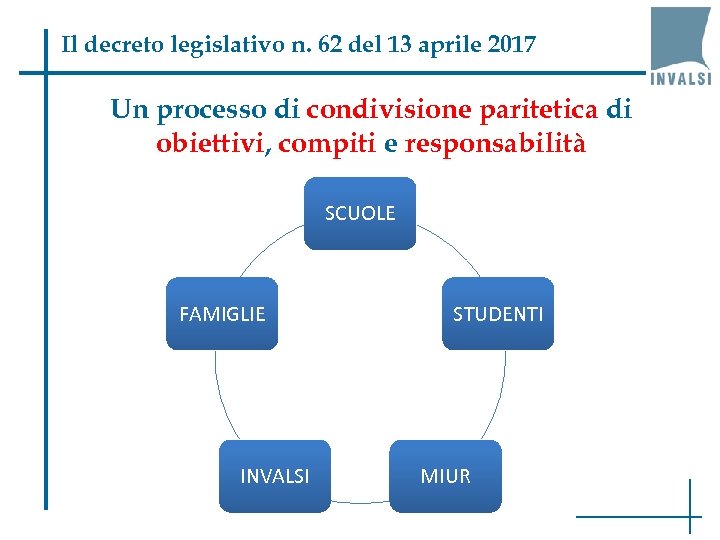 Il decreto legislativo n. 62 del 13 aprile 2017

INVALSI

Un processo di condivisione paritetica di obiettivi, compiti e responsabilità

SCUOLE

STUDENTI

MIUR

INVALSI

FAMIGLIE